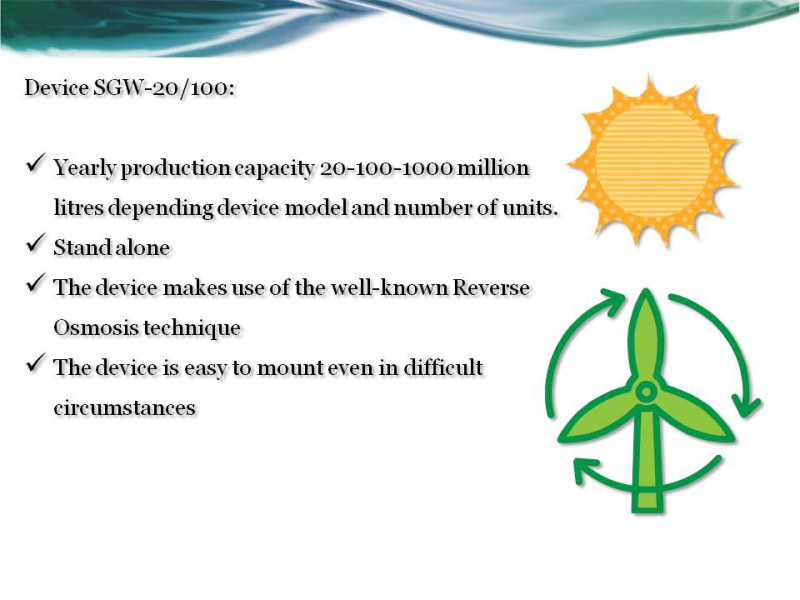 Device SGW-20/100:

✓ Yearly production capacity 20-100-1000 million litres depending device model and number of units.
✓ Stand alone
✓ The device makes use of the well-known Reverse Osmosis technique
✓ The device is easy to mount even in difficult circumstances